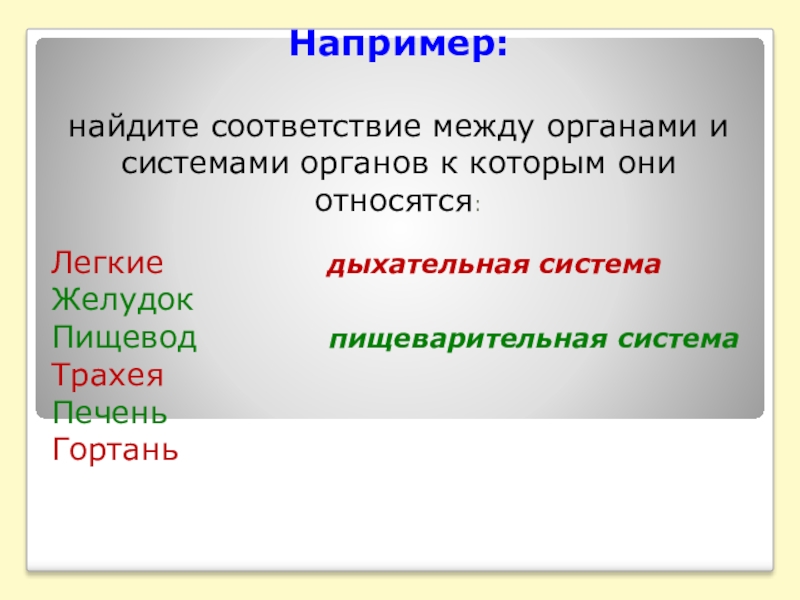 Например:

найдите соответствие между органами и системами органов к которым они относятся:

Легкие
Желудок
Пищевод
Трахея
Печень
Гортань

дыхательная система

пищеварительная система